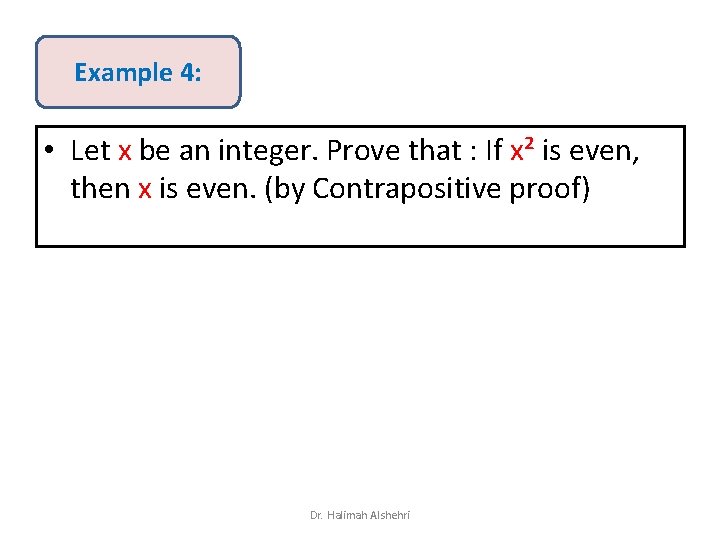 Example 4:

• Let $x$ be an integer. Prove that : If $x^2$ is even, then $x$ is even. (by Contrapositive proof)

Dr. Halimah Alshehri